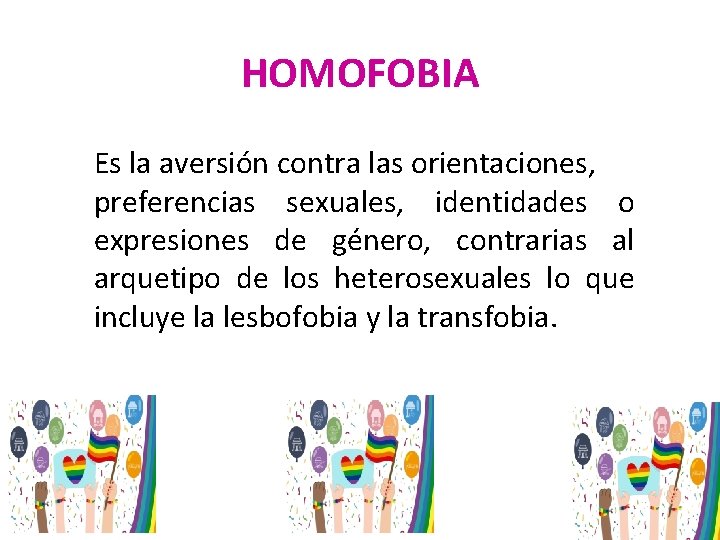 HOMOFOBIA

Es la aversión contra las orientaciones, preferencias sexuales, identidades o expresiones de género, contrarias al arquetipo de los heterosexuales lo que incluye la lesbofobia y la transfobia.